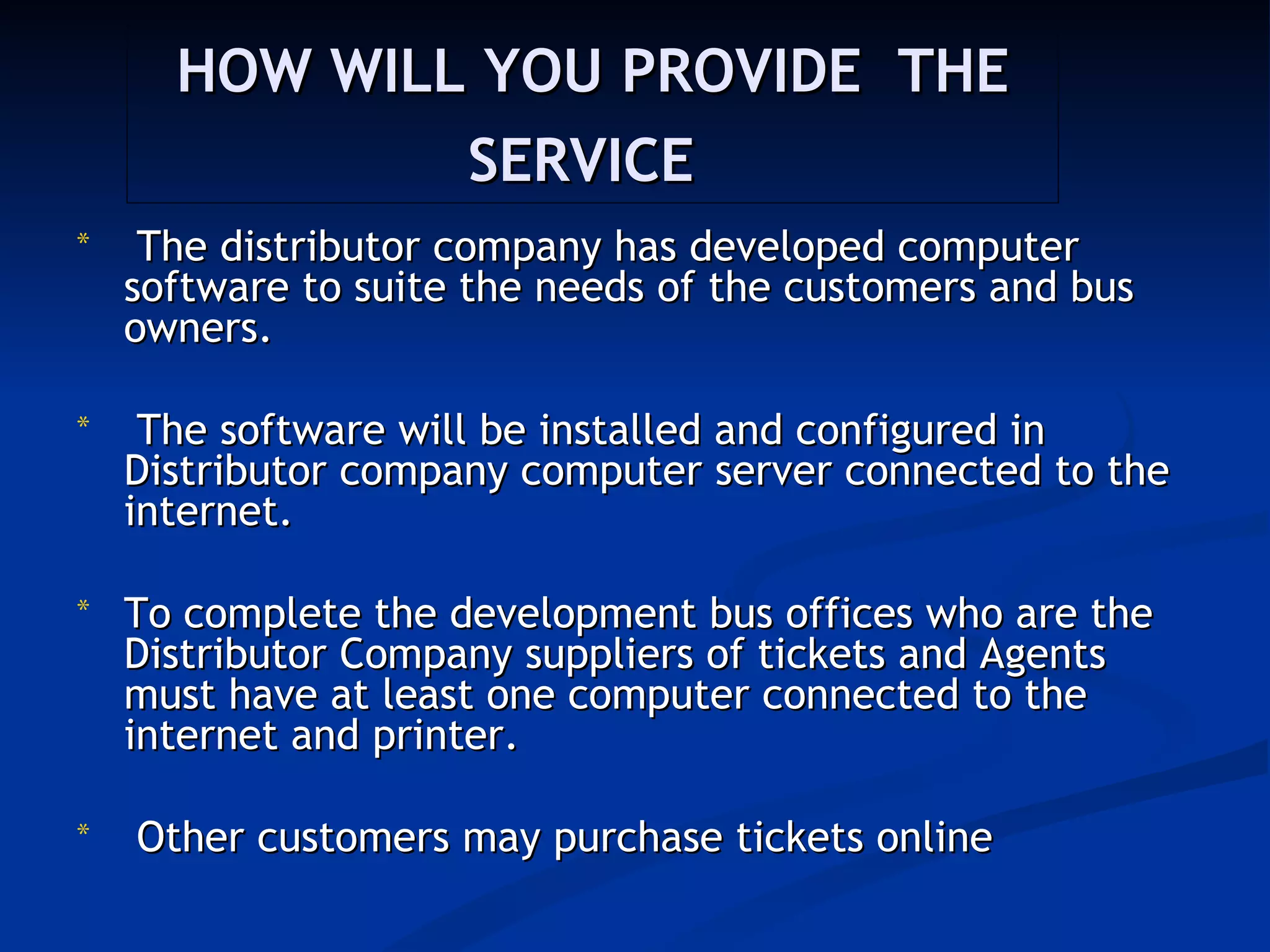 HOW WILL YOU PROVIDE THE SERVICE

* The distributor company has developed computer software to suite the needs of the customers and bus owners.

* The software will be installed and configured in Distributor company computer server connected to the internet.

* To complete the development bus offices who are the Distributor Company suppliers of tickets and Agents must have at least one computer connected to the internet and printer.

* Other customers may purchase tickets online